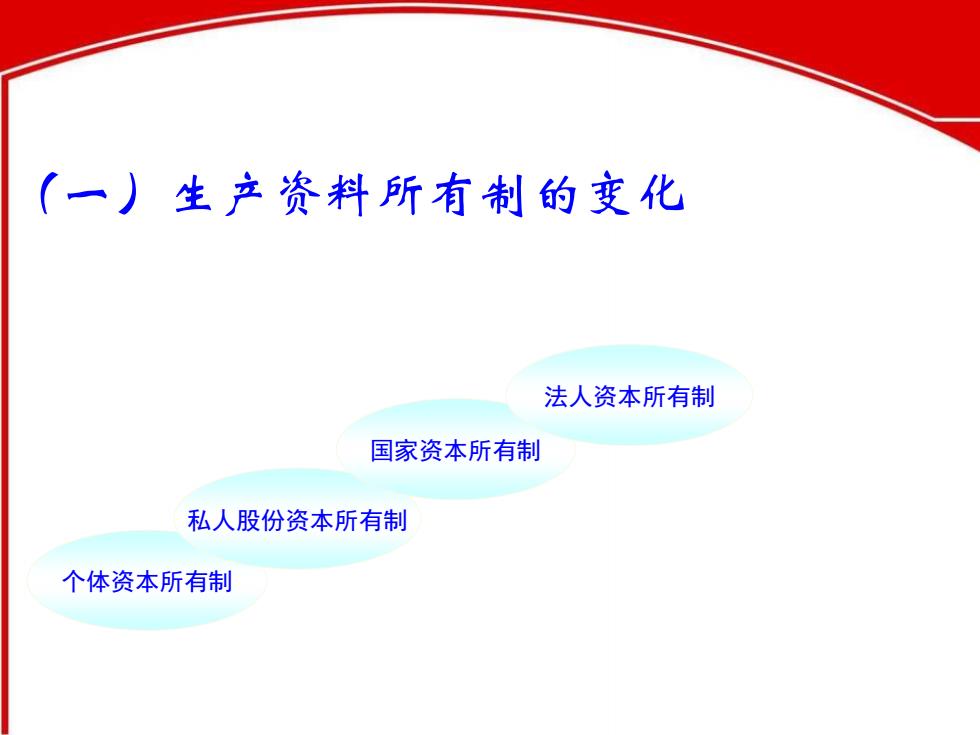 （一）生产资料所有制的变化

法人资本所有制

国家资本所有制

私人股份资本所有制

个体资本所有制